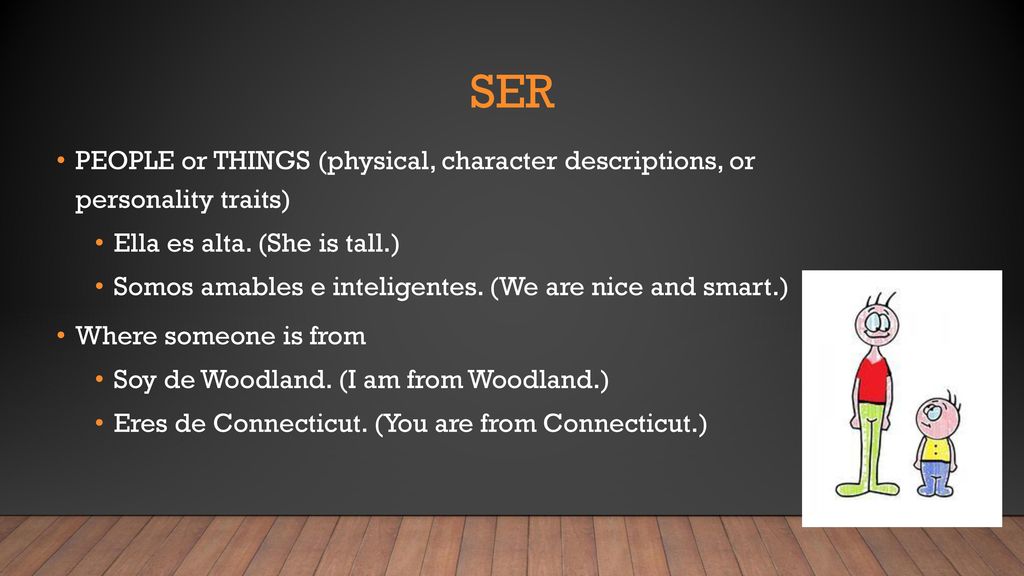 SER

• PEOPLE or THINGS (physical, character descriptions, or personality traits)

• Ella es alta. (She is tall.)

• Somos amables e inteligentes. (We are nice and smart.)

• Where someone is from

• Soy de Woodland. (I am from Woodland.)

• Eres de Connecticut. (You are from Connecticut.)